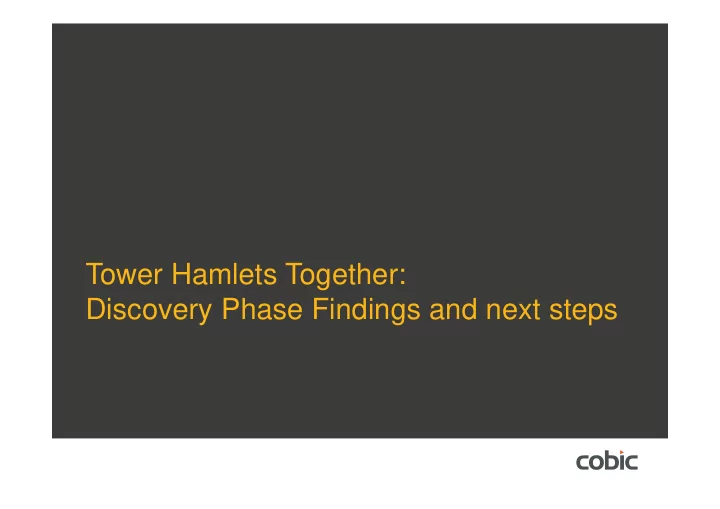 Tower Hamlets Together:
Discovery Phase Findings and next steps

cobic